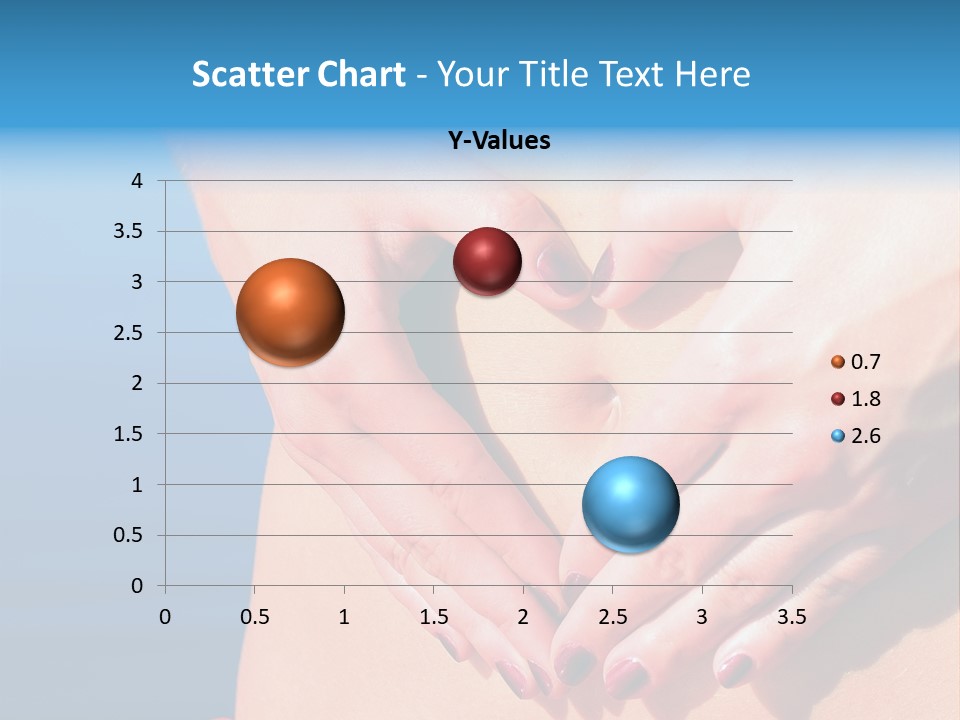 Scatter Chart - Your Title Text Here

Y-Values

4
3.5
3
2.5
2
1.5
1
0.5
0

0 0.5 1 1.5 2 2.5 3 3.5

0.7
1.8
2.6